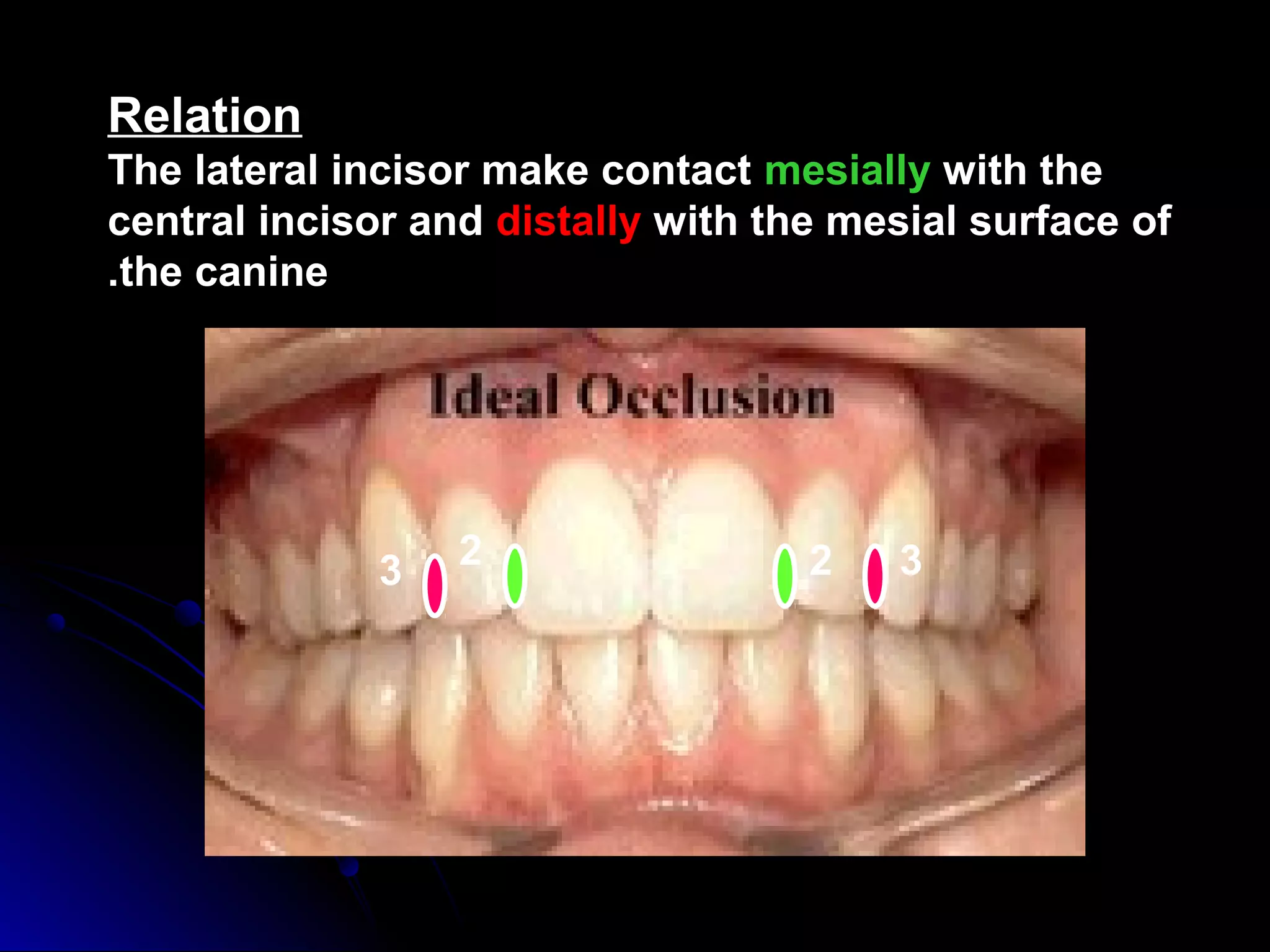 Relation
The lateral incisor make contact mesially with the central incisor and distally with the mesial surface of .the canine

Ideal Occlusion

3 2 2 3